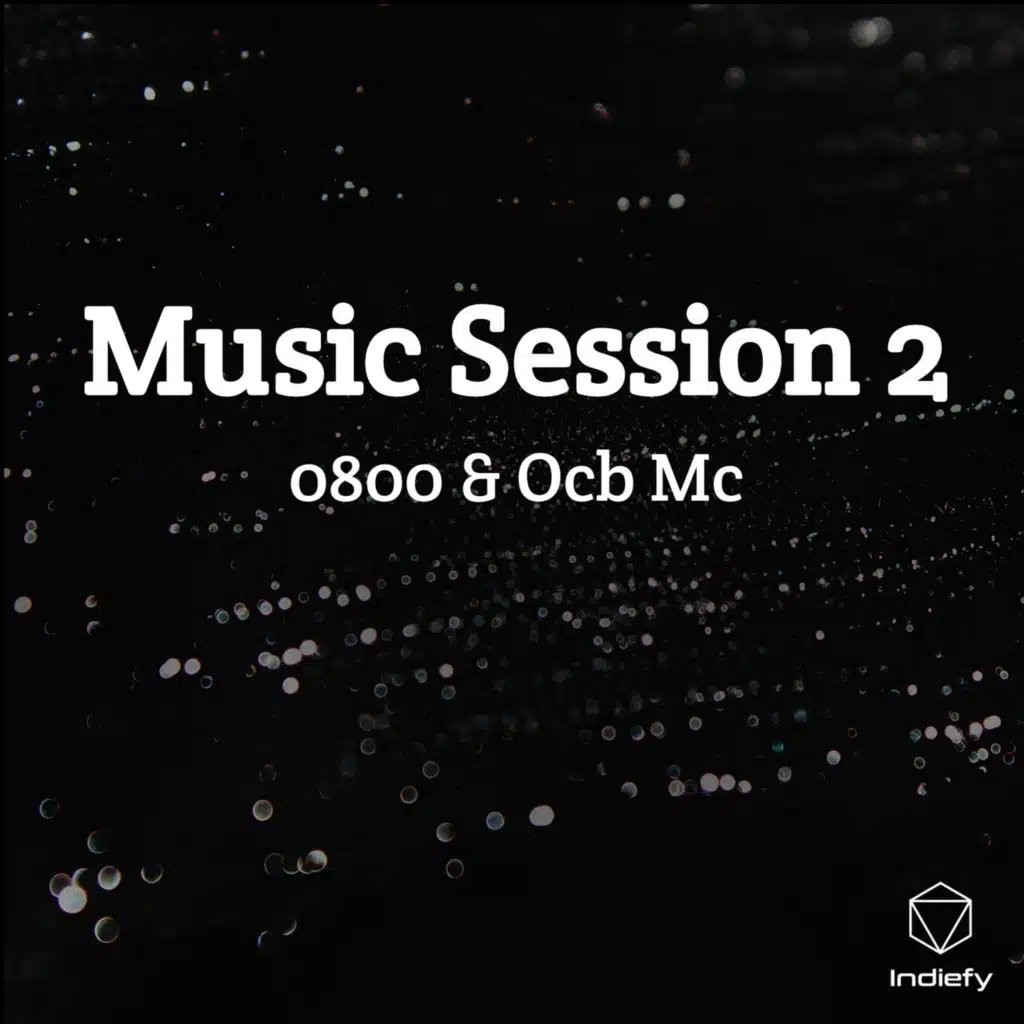 Music Session 2

0800 & Ocb Mc

Indiefy